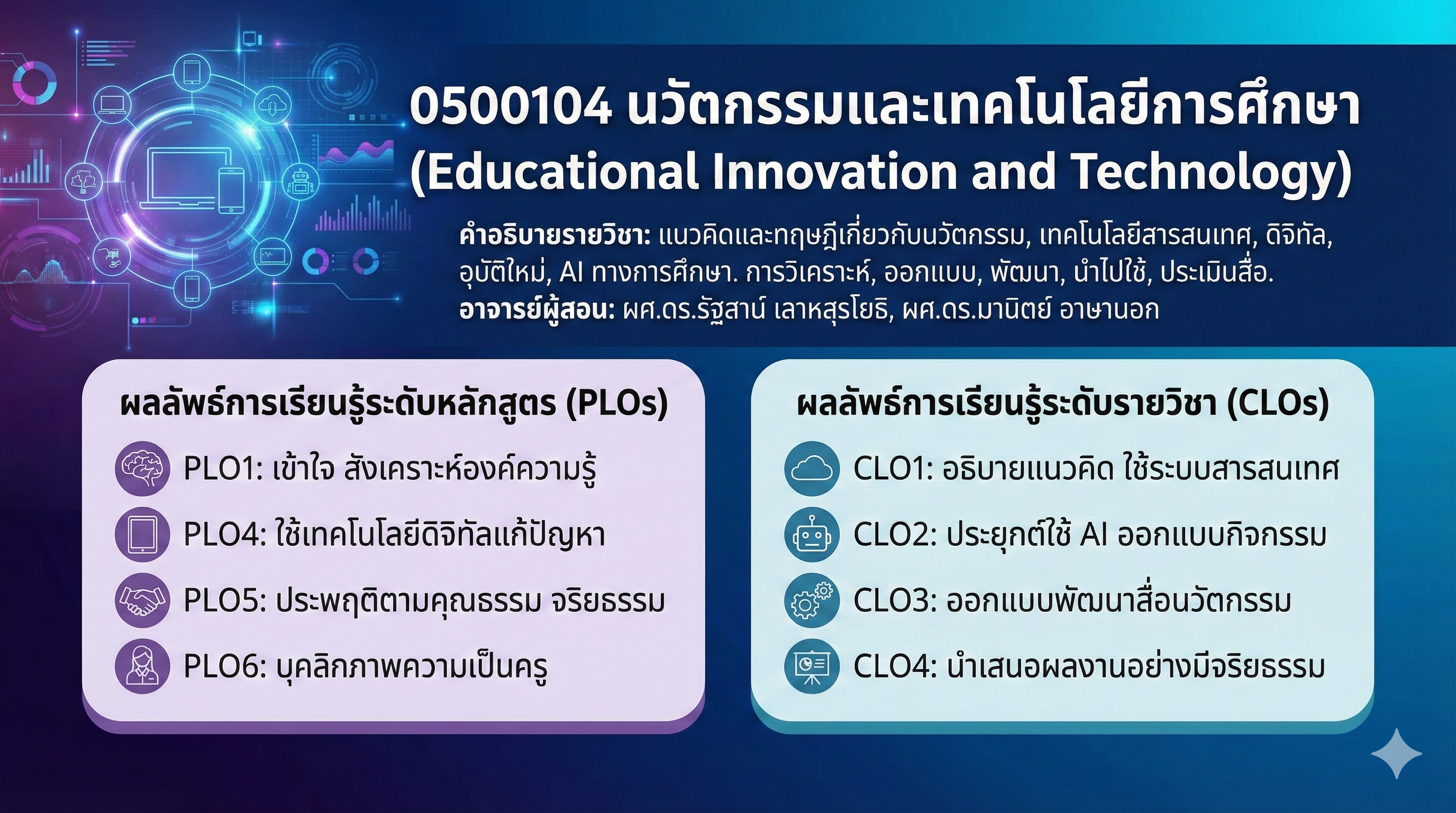 0500104 นวัตกรรมและเทคโนโลยีการศึกษา
(Educational Innovation and Technology)

คำอธิบายรายวิชา: แนวคิดและทฤษฎีเกี่ยวกับนวัตกรรม, เทคโนโลยีสารสนเทศ, ดิจิทัล, อุบัติใหม่, AI ทางการศึกษา. การวิเคราะห์, ออกแบบ, พัฒนา, นำไปใช้, ประเมินสื่อ.
อาจารย์ผู้สอน: ผศ.ดร.รัฐสาน์ เลาหสุรโยธิ, ผศ.ดร.มานิตย์ อาษานอก

ผลลัพธ์การเรียนรู้ระดับหลักสูตร (PLOs)

PLO1: เข้าใจ สังเคราะห์องค์ความรู้

PLO4: ใช้เทคโนโลยีดิจิทัลแก้ปัญหา

PLO5: ประพฤติตามคุณธรรม จริยธรรม

PLO6: บุคลิกภาพความเป็นครู

ผลลัพธ์การเรียนรู้ระดับรายวิชา (CLOs)

CLO1: อธิบายแนวคิด ใช้ระบบสารสนเทศ

CLO2: ประยุกต์ใช้ AI ออกแบบกิจกรรม

CLO3: ออกแบบพัฒนาสื่อนวัตกรรม

CLO4: นำเสนอผลงานอย่างมีจริยธรรม